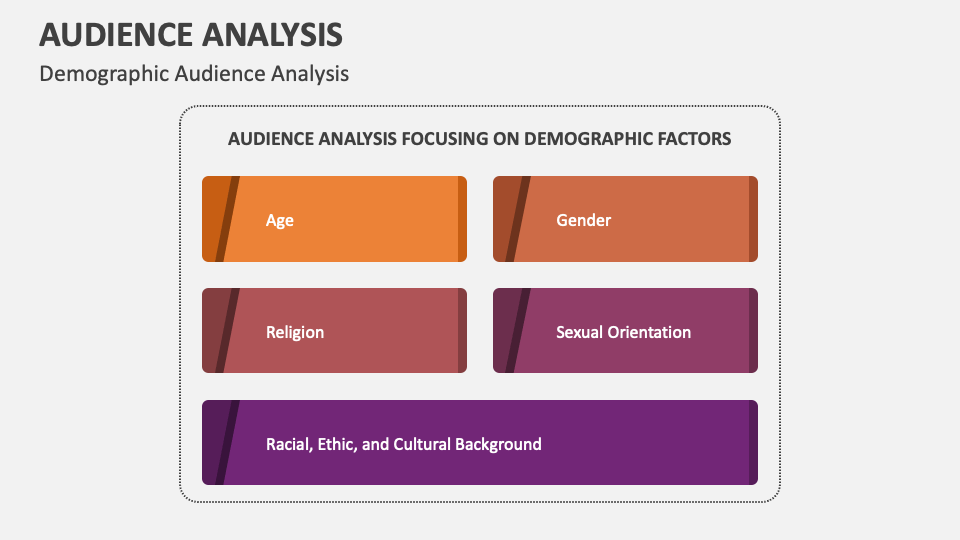 AUDIENCE ANALYSIS

Demographic Audience Analysis

AUDIENCE ANALYSIS FOCUSING ON DEMOGRAPHIC FACTORS

Age

Gender

Religion

Sexual Orientation

Racial, Ethic, and Cultural Background